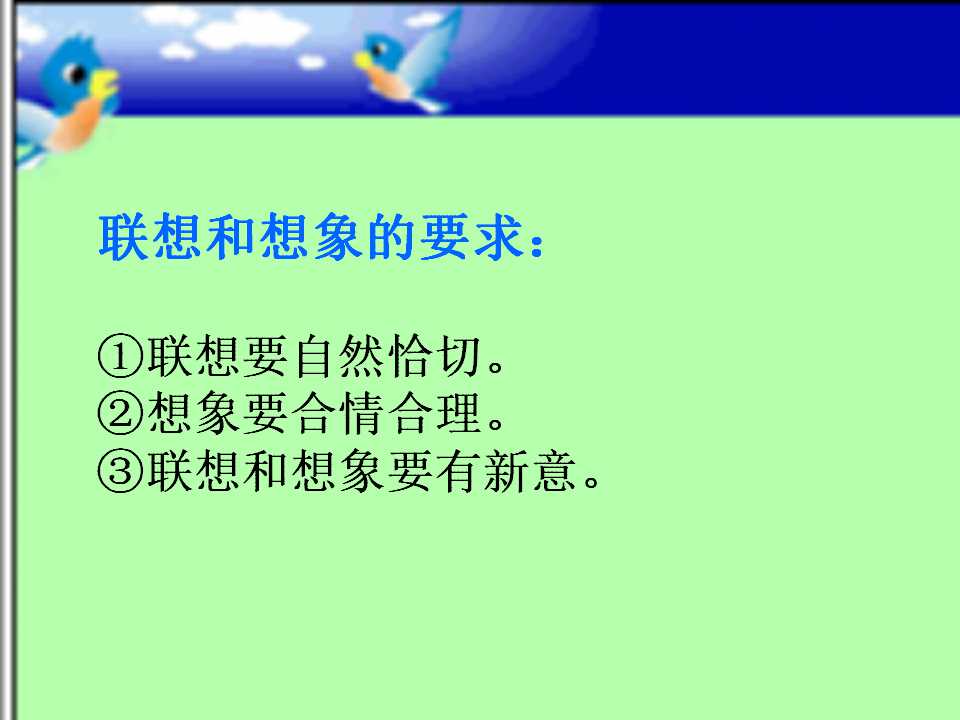 联想和想象的要求：

①联想要自然恰切。
②想象要合情合理。
③联想和想象要有新意。